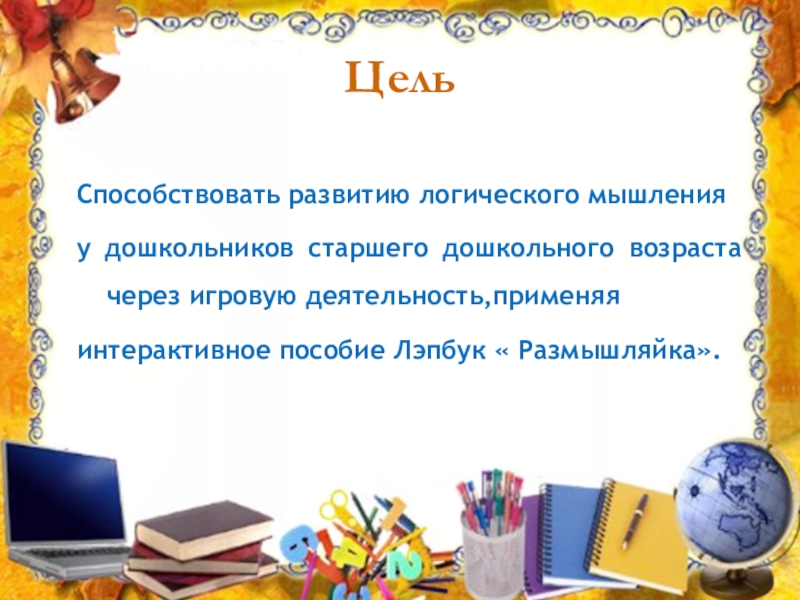 Цель

Способствовать развитию логического мышления у дошкольников старшего дошкольного возраста через игровую деятельность,применяя интерактивное пособие Лэпбук « Размышляйка».